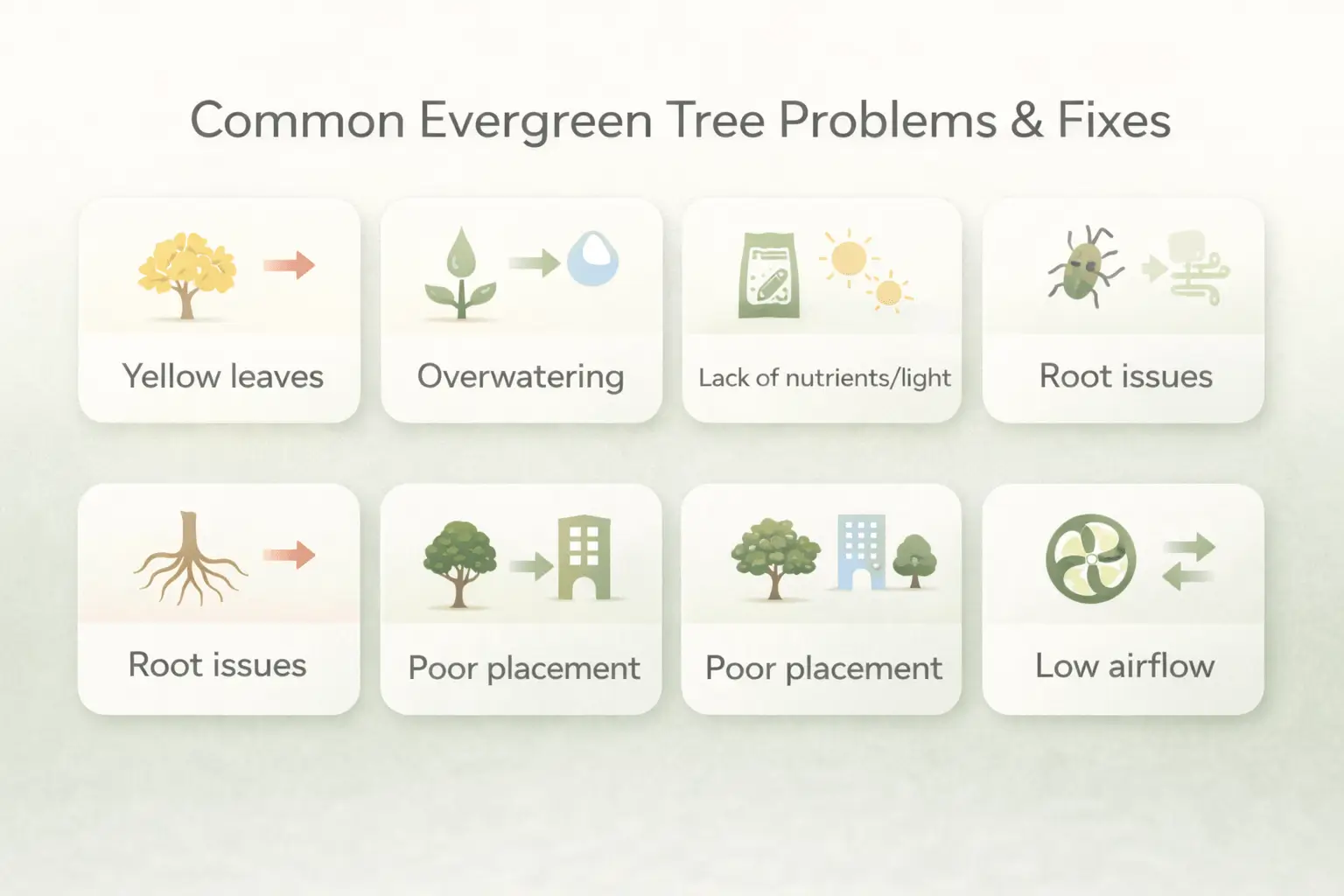 Common Evergreen Tree Problems & Fixes

Yellow leaves

Overwatering

Lack of nutrients/light

Root issues

Root issues

Poor placement

Poor placement

Low airflow